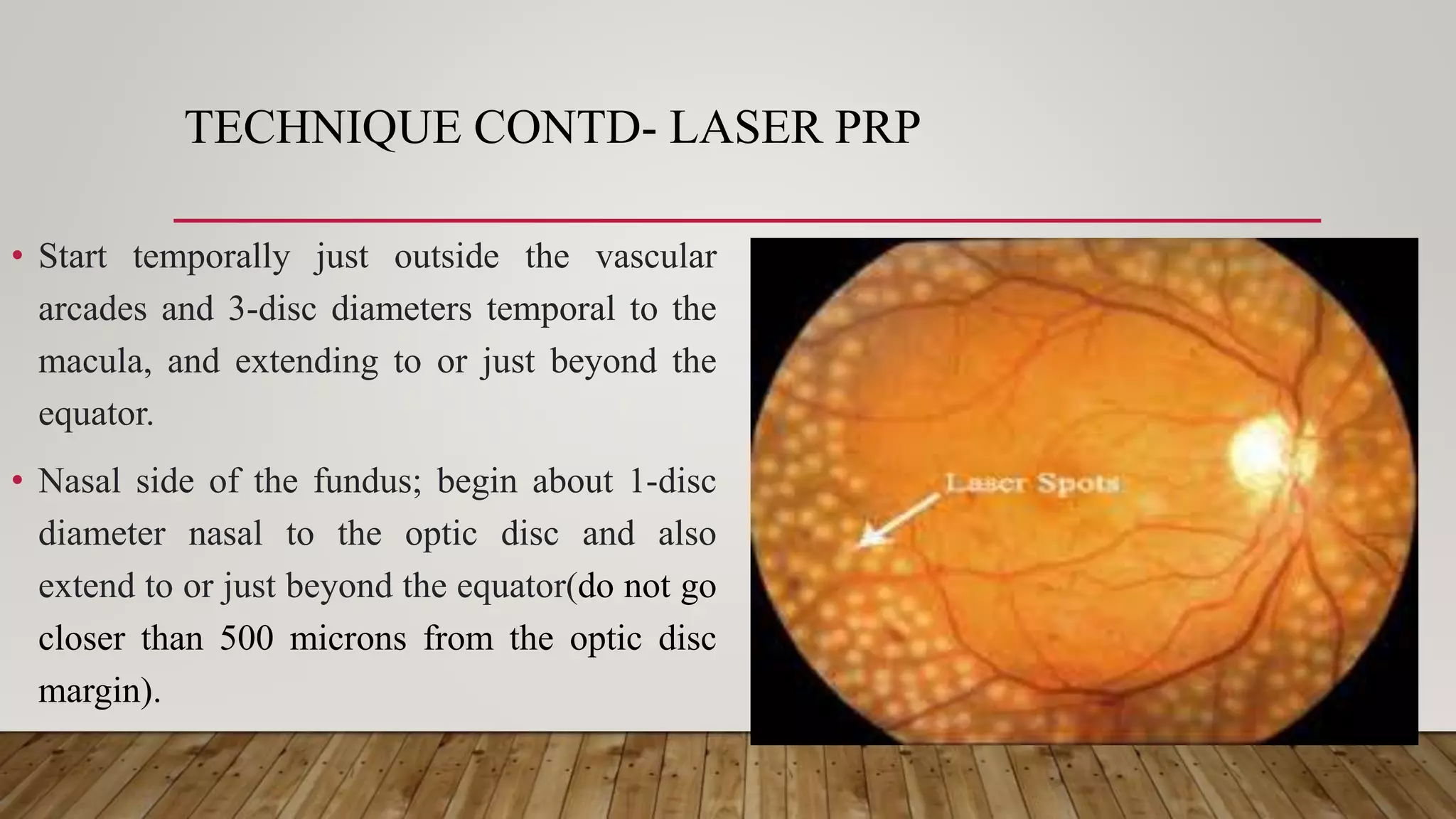 TECHNIQUE CONTD- LASER PRP

• Start temporally just outside the vascular arcades and 3-disc diameters temporal to the macula, and extending to or just beyond the equator.

• Nasal side of the fundus; begin about 1-disc diameter nasal to the optic disc and also extend to or just beyond the equator(do not go closer than 500 microns from the optic disc margin).

Laser Spots